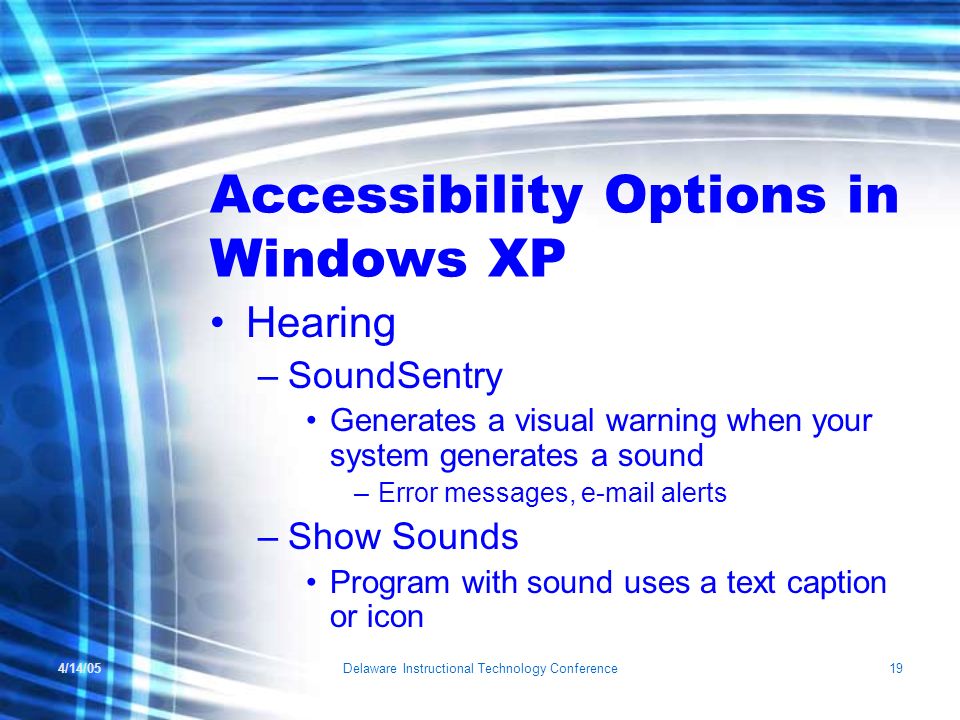 Accessibility Options in Windows XP

• Hearing

– SoundSentry

• Generates a visual warning when your system generates a sound

– Error messages, e-mail alerts

– Show Sounds

• Program with sound uses a text caption or icon

4/14/05

Delaware Instructional Technology Conference

19